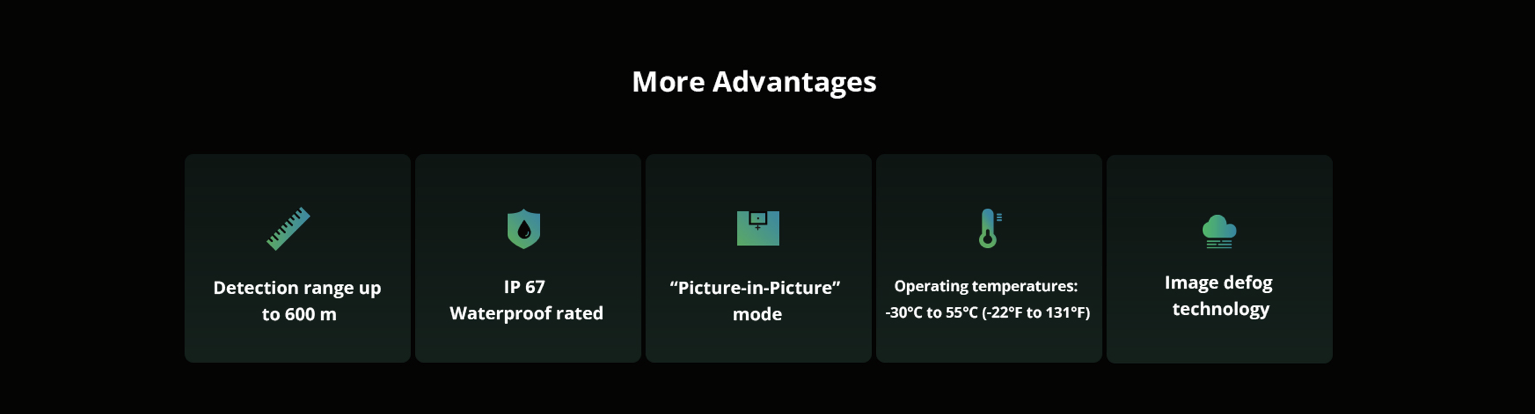 More Advantages

Detection range up to 600 m

IP 67
Waterproof rated

“Picture-in-Picture” mode

Operating temperatures:
-30°C to 55°C (-22°F to 131°F)

Image defog technology